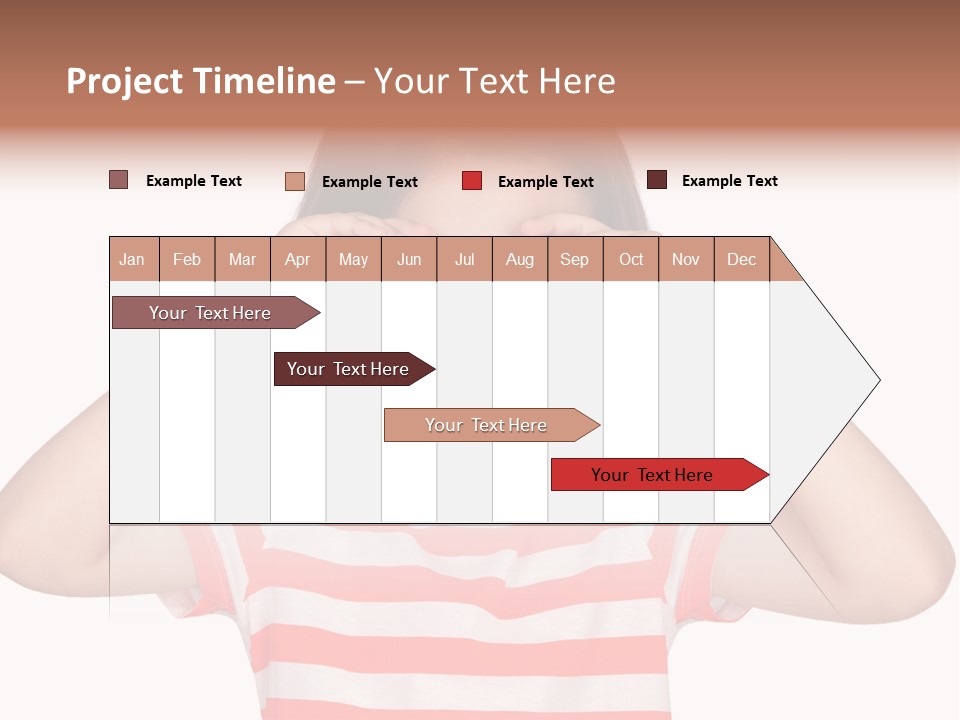 Project Timeline – Your Text Here

Example Text
Example Text
Example Text
Example Text

| Jan | Feb | Mar | Apr | May | Jun | Jul | Aug | Sep | Oct | Nov | Dec |
|---|---|---|---|---|---|---|---|---|---|---|---|

Your Text Here
Your Text Here
Your Text Here
Your Text Here